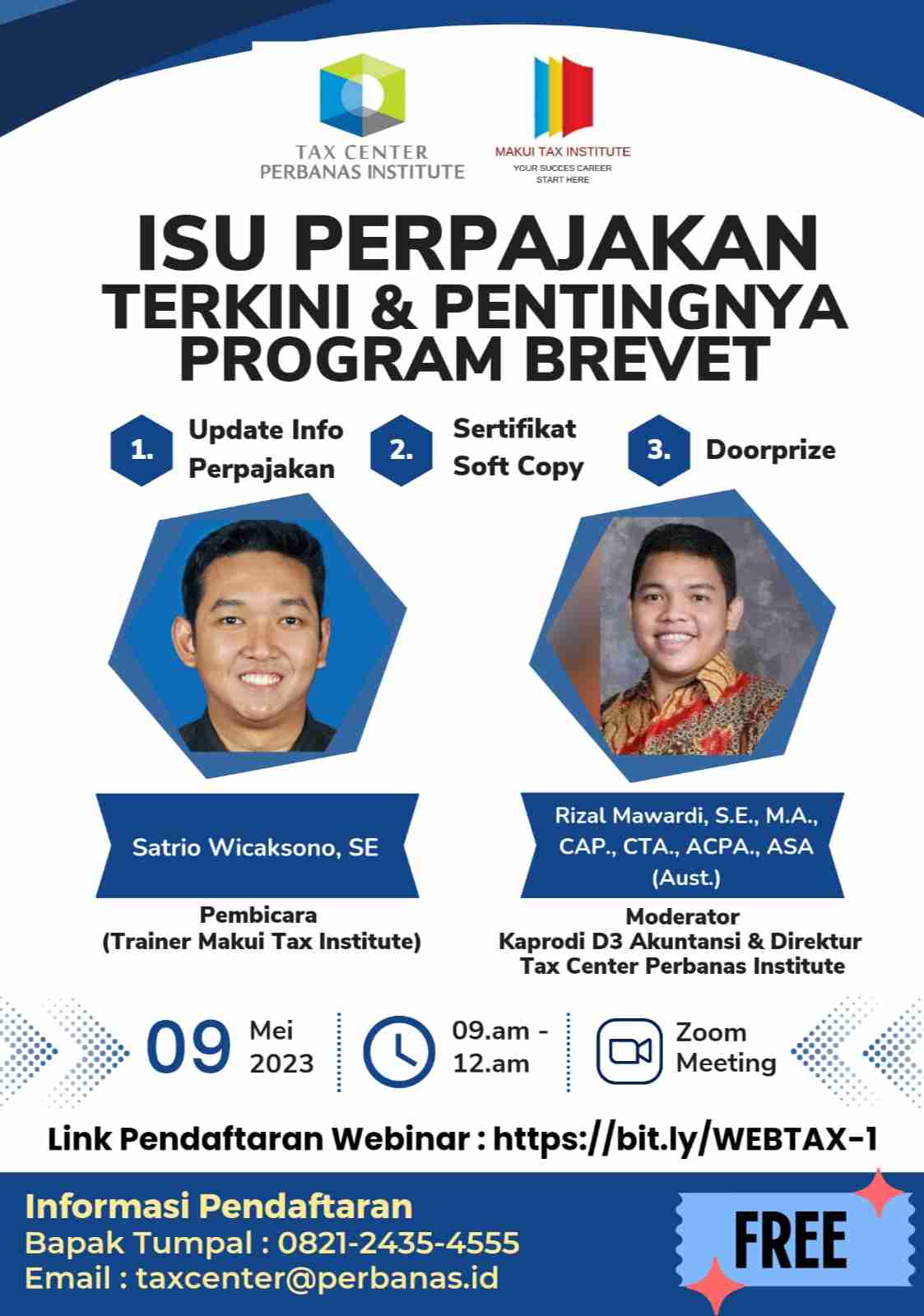 TAX CENTER
PERBANAS INSTITUTE

MAKUI TAX INSTITUTE
YOUR SUCCES CAREER START HERE

ISU PERPAJAKAN
TERKINI & PENTINGNYA
PROGRAM BREVET

1. Update Info Perpajakan

2. Sertifikat Soft Copy

3. Doorprize

Satrio Wicaksono, SE

Pembicara
(Trainer Makui Tax Institute)

Rizal Mawardi, S.E., M.A., CAP., CTA., ACPA., ASA (Aust.)

Moderator
Kaprodi D3 Akuntansi & Direktur Tax Center Perbanas Institute

09 Mei 2023

09.am - 12.am

Zoom Meeting

Link Pendaftaran Webinar : https://bit.ly/WEBTAX-1

Informasi Pendaftaran
Bapak Tumpal : 0821-2435-4555
Email : taxcenter@perbanas.id

FREE